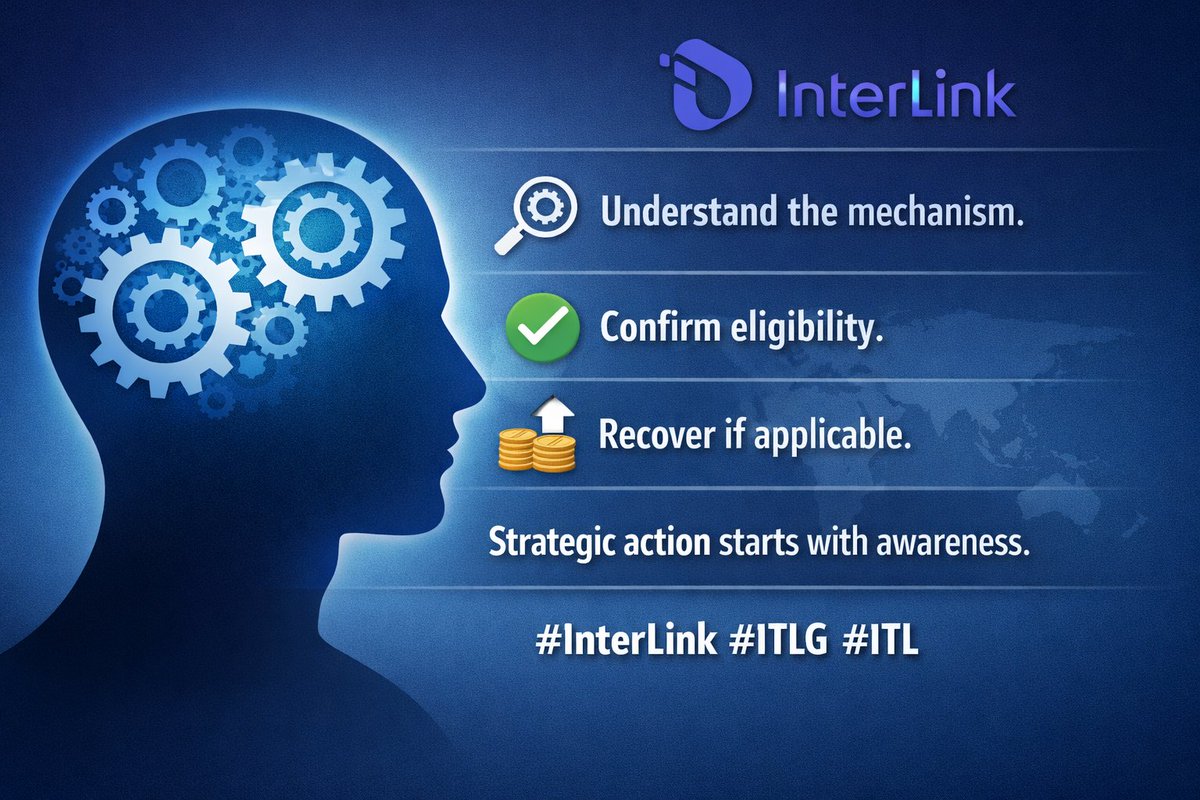 InterLink

Understand the mechanism.

Confirm eligibility.

Recover if applicable.

Strategic action starts with awareness.

#InterLink #ITLG #ITL